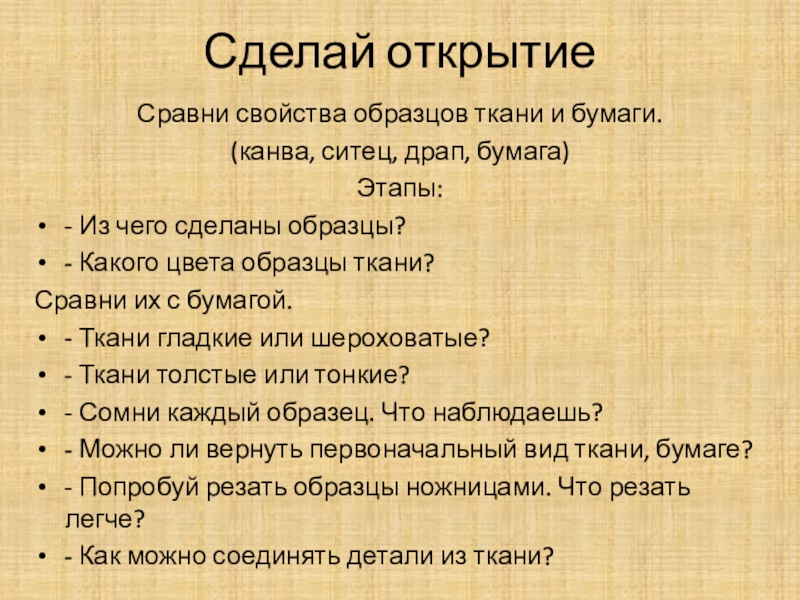 Сделай открытие

Сравни свойства образцов ткани и бумаги.

(канва, ситец, драп, бумага)

Этапы:

• - Из чего сделаны образцы?
• - Какого цвета образцы ткани?

Сравни их с бумагой.

• - Ткани гладкие или шероховатые?
• - Ткани толстые или тонкие?
• - Сомни каждый образец. Что наблюдаешь?
• - Можно ли вернуть первоначальный вид ткани, бумаге?
• - Попробуй резать образцы ножницами. Что резать легче?
• - Как можно соединять детали из ткани?